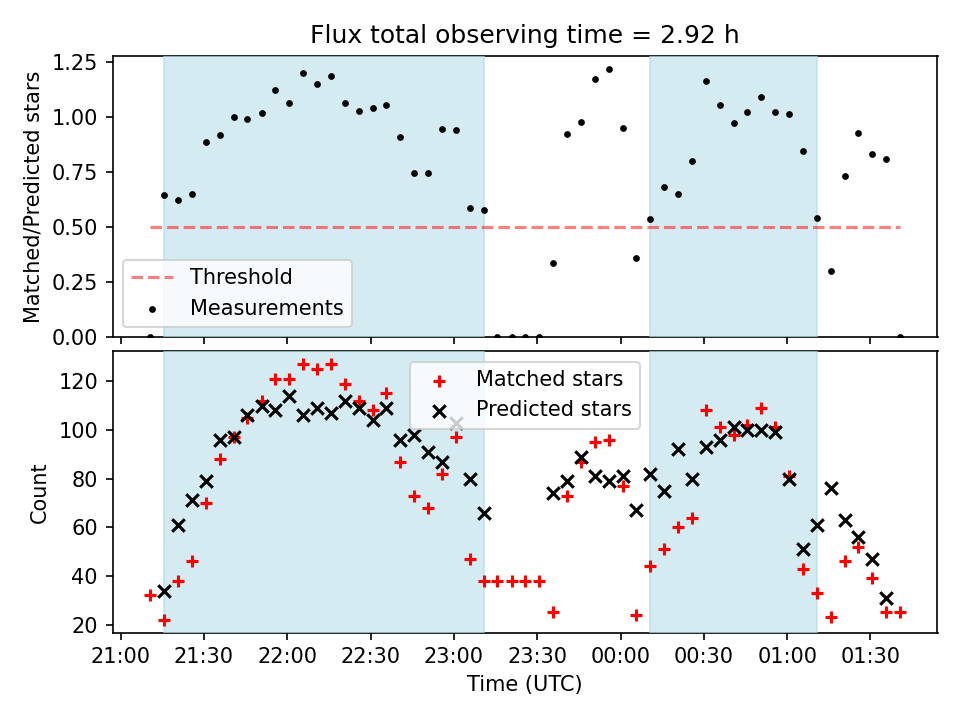 Flux total observing time = 2.92 h

Matched/Predicted stars

1.25
1.00
0.75
0.50
0.25
0.00

Threshold
Measurements

Count

120
100
80
60
40
20

Matched stars
Predicted stars

21:00 21:30 22:00 22:30 23:00 23:30 00:00 00:30 01:00 01:30

Time (UTC)